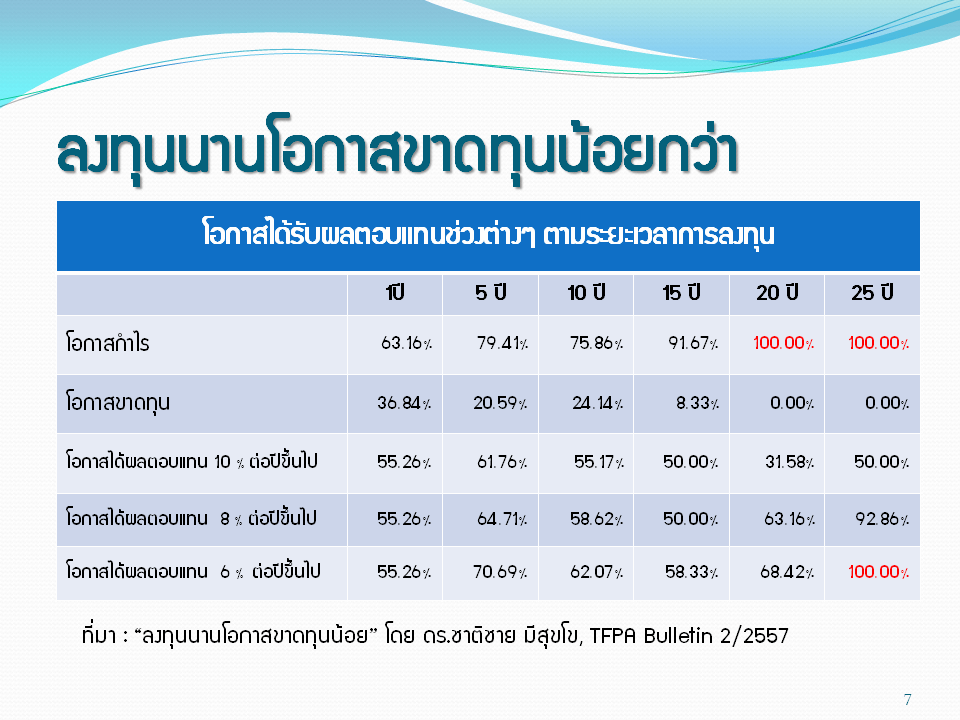 ลงทุนนานโอกาสขาดทุนน้อยกว่า

โอกาสได้รับผลตอบแทนช่วงต่างๆ ตามระยะเวลาการลงทุน

| | 1ปี | 5 ปี | 10 ปี | 15 ปี | 20 ปี | 25 ปี |
|---|---|---|---|---|---|---|
| โอกาสกำไร | 63.16% | 79.41% | 75.86% | 91.67% | 100.00% | 100.00% |
| โอกาสขาดทุน | 36.84% | 20.59% | 24.14% | 8.33% | 0.00% | 0.00% |
| โอกาสได้ผลตอบแทน 10 % ต่อปีขึ้นไป | 55.26% | 61.76% | 55.17% | 50.00% | 31.58% | 50.00% |
| โอกาสได้ผลตอบแทน 8 % ต่อปีขึ้นไป | 55.26% | 64.71% | 58.62% | 50.00% | 63.16% | 92.86% |
| โอกาสได้ผลตอบแทน 6 % ต่อปีขึ้นไป | 55.26% | 70.69% | 62.07% | 58.33% | 68.42% | 100.00% |

ที่มา : “ลงทุนนานโอกาสขาดทุนน้อย” โดย ดร.ชาติชาย มีสุขโข, TFPA Bulletin 2/2557

7